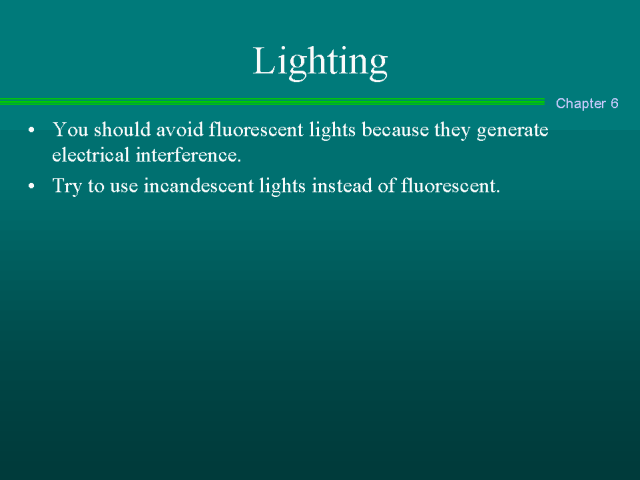 Lighting

Chapter 6

• You should avoid fluorescent lights because they generate electrical interference.
• Try to use incandescent lights instead of fluorescent.